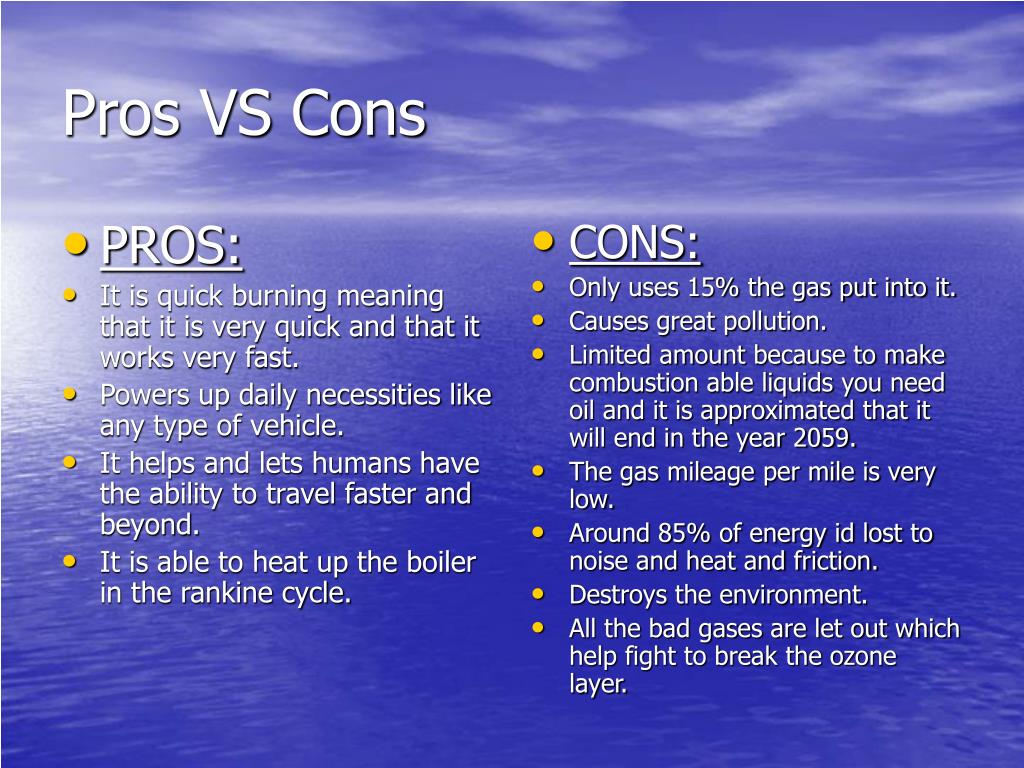 Pros VS Cons

• PROS:
• It is quick burning meaning that it is very quick and that it works very fast.
• Powers up daily necessities like any type of vehicle.
• It helps and lets humans have the ability to travel faster and beyond.
• It is able to heat up the boiler in the rankine cycle.

• CONS:
• Only uses 15% the gas put into it.
• Causes great pollution.
• Limited amount because to make combustion able liquids you need oil and it is approximated that it will end in the year 2059.
• The gas mileage per mile is very low.
• Around 85% of energy id lost to noise and heat and friction.
• Destroys the environment.
• All the bad gases are let out which help fight to break the ozone layer.